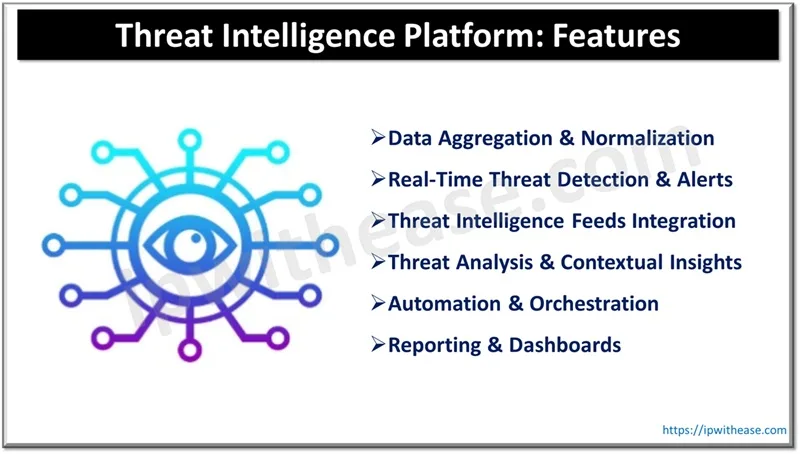 Threat Intelligence Platform: Features

➢Data Aggregation & Normalization
➢Real-Time Threat Detection & Alerts
➢Threat Intelligence Feeds Integration
➢Threat Analysis & Contextual Insights
➢Automation & Orchestration
➢Reporting & Dashboards

ipwithease.com

https://ipwithease.com